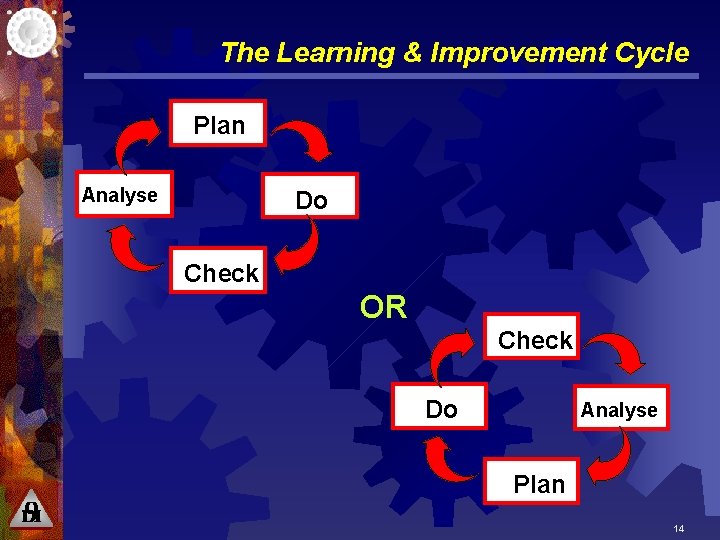 The Learning & Improvement Cycle

Plan

Do

Check

Analyse

OR

Check

Analyse

Plan

Do

14